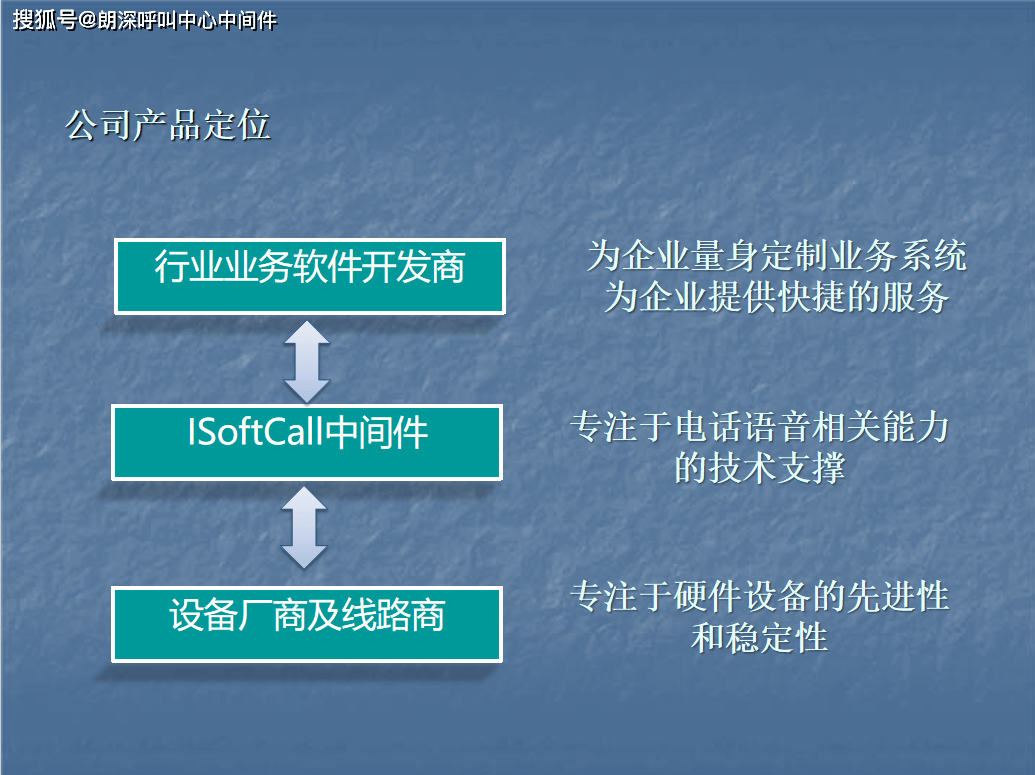 搜狐号@朗深呼叫中心中间件

公司产品定位

行业业务软件开发商

为企业量身定制业务系统
为企业提供快捷的服务

ISoftCall中间件

专注于电话语音相关能力的技术支撑

设备厂商及线路商

专注于硬件设备的先进性和稳定性